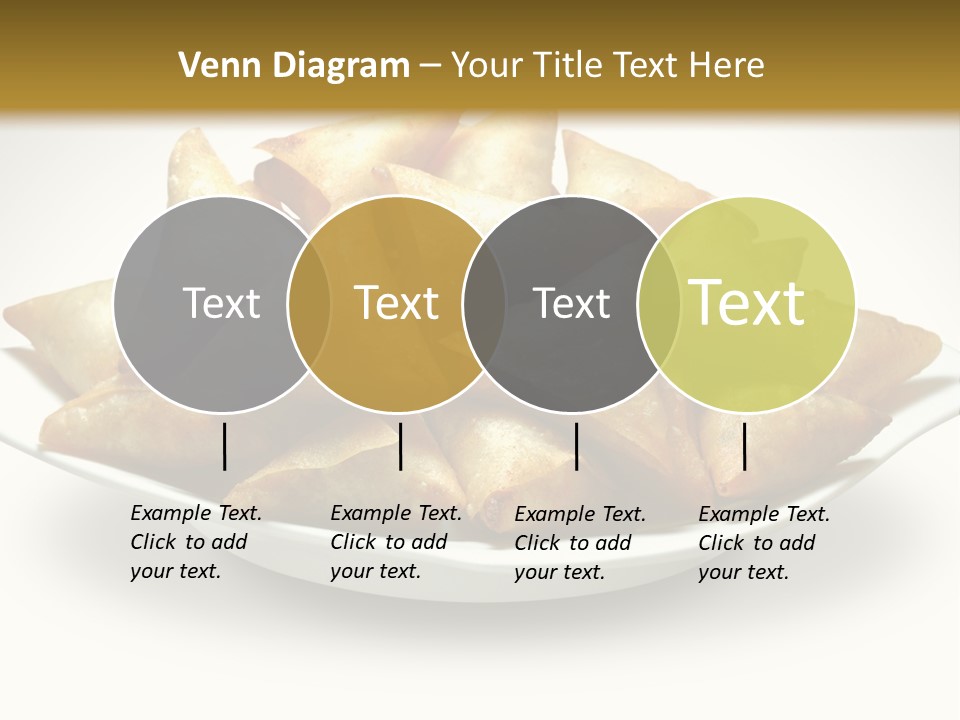 Venn Diagram – Your Title Text Here

Text

Text

Text

Text

Example Text. Click to add your text.

Example Text. Click to add your text.

Example Text. Click to add your text.

Example Text. Click to add your text.